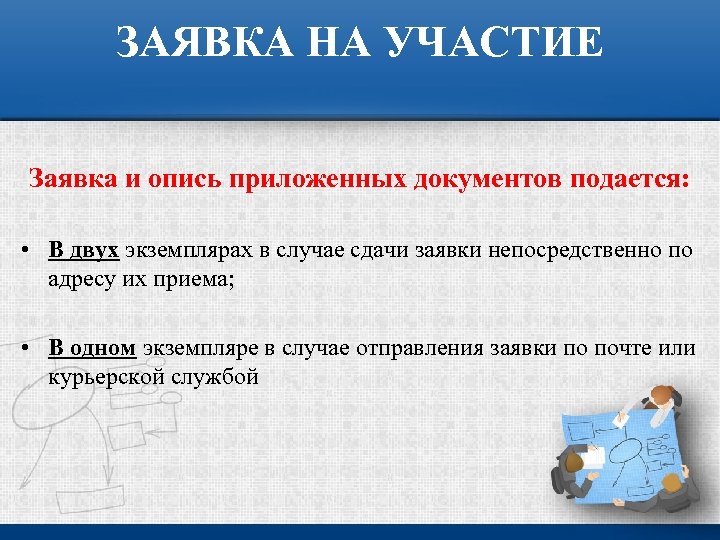 ЗАЯВКА НА УЧАСТИЕ

Заявка и опись приложенных документов подается:

• В двух экземплярах в случае сдачи заявки непосредственно по адресу их приема;

• В одном экземпляре в случае отправления заявки по почте или курьерской службой